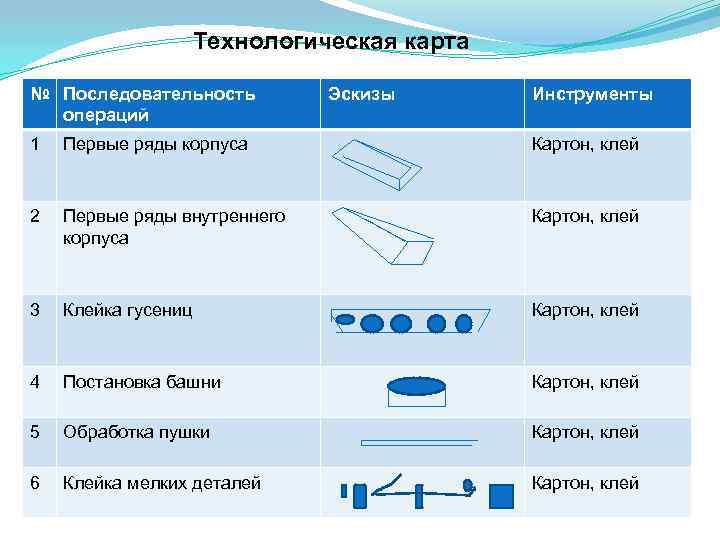 Технологическая карта

| № | Последовательность операций | Эскизы | Инструменты |
|---|---|---|---|
| 1 | Первые ряды корпуса | | Картон, клей |
| 2 | Первые ряды внутреннего корпуса | | Картон, клей |
| 3 | Клейка гусениц | | Картон, клей |
| 4 | Постановка башни | | Картон, клей |
| 5 | Обработка пушки | | Картон, клей |
| 6 | Клейка мелких деталей | | Картон, клей |